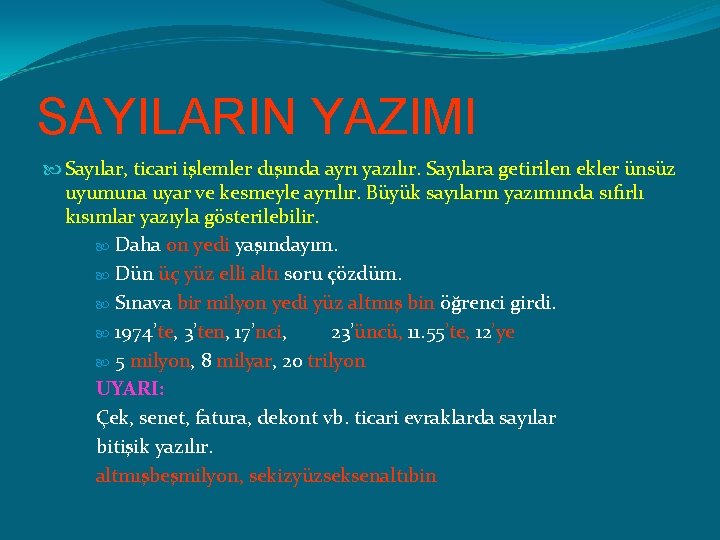 SAYILARIN YAZIMI

Sayılar, ticari işlemler dışında ayrı yazılır. Sayılara getirilen ekler ünsüz uyumuna uyar ve kesmeyle ayrılır. Büyük sayıların yazımında sıfırlı kısımlar yazıyla gösterilebilir.

Daha on yedi yaşındayım.

Dün üç yüz elli altı soru çözdüm.

Sınava bir milyon yedi yüz altmış bin öğrenci girdi.

1974'te, 3'ten, 17'nci, 23'üncü, 11.55'te, 12'ye

5 milyon, 8 milyar, 20 trilyon

UYARI:

Çek, senet, fatura, dekont vb. ticari evraklarda sayılar bitişik yazılır.

altmışbeşmilyon, sekizyüzseksenaltıbin